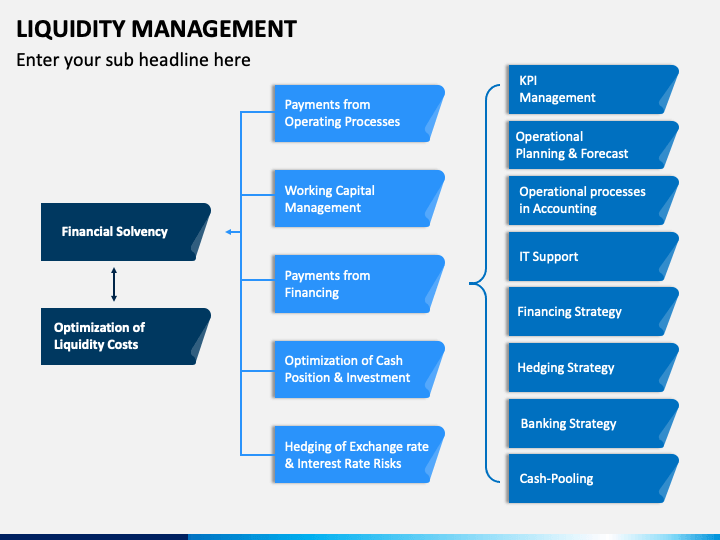 LIQUIDITY MANAGEMENT

Enter your sub headline here

Financial Solvency

Optimization of Liquidity Costs

Payments from Operating Processes

Working Capital Management

Payments from Financing

Optimization of Cash Position & Investment

Hedging of Exchange rate & Interest Rate Risks

KPI Management

Operational Planning & Forecast

Operational processes in Accounting

IT Support

Financing Strategy

Hedging Strategy

Banking Strategy

Cash-Pooling